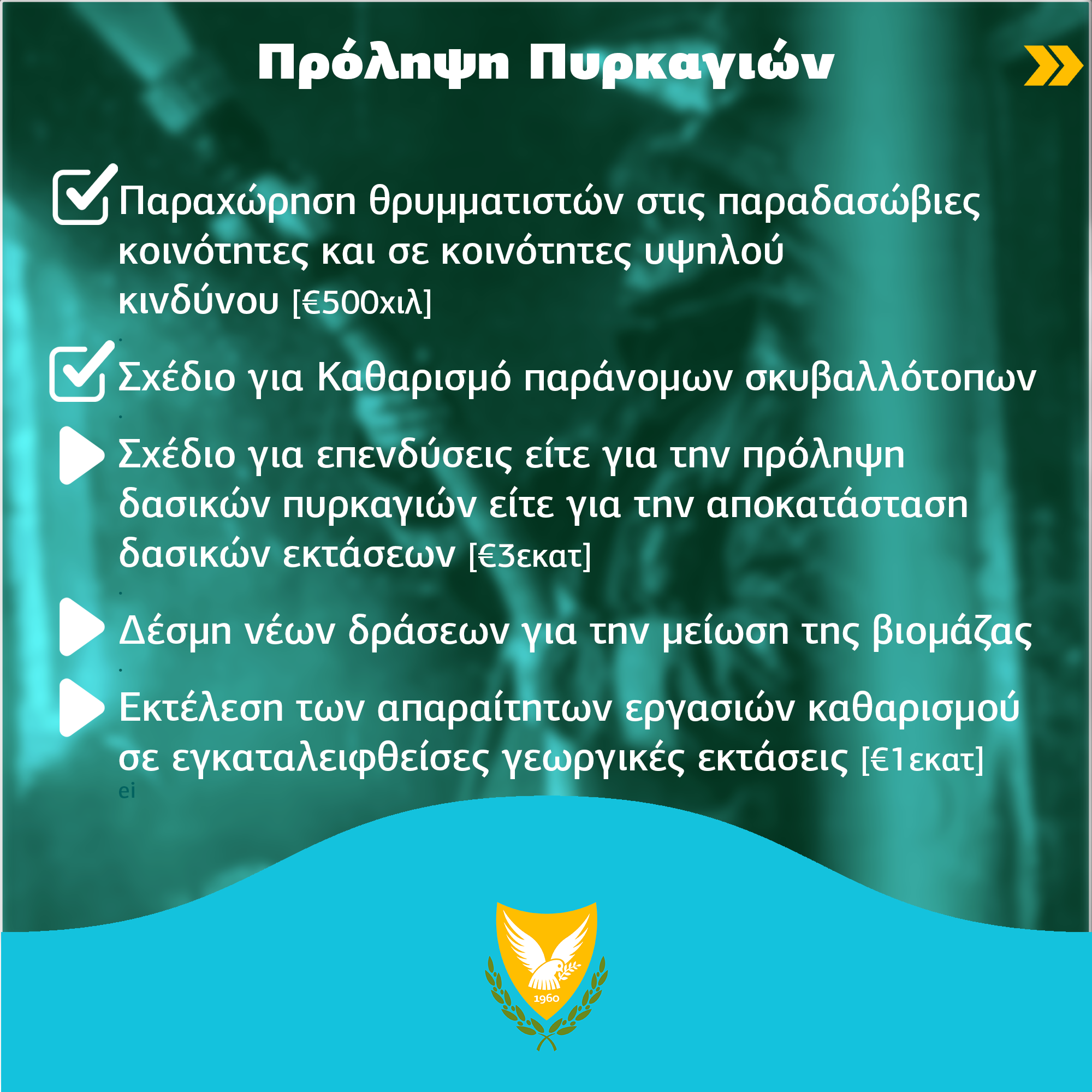 Πρόληψη Πυρκαγιών

Παραχώρηση θρυμματιστών στις παραδασώβιες κοινότητες και σε κοινότητες υψηλού κινδύνου [€500χιλ]

Σχέδιο για Καθαρισμό παράνομων σκυβαλλότοπων

Σχέδιο για επενδύσεις είτε για την πρόληψη δασικών πυρκαγιών είτε για την αποκατάσταση δασικών εκτάσεων [€3εκατ]

Δέσμη νέων δράσεων για την μείωση της βιομάζας

Εκτέλεση των απαραίτητων εργασιών καθαρισμού σε εγκαταλειφθείσες γεωργικές εκτάσεις [€1εκατ]

ei

1960